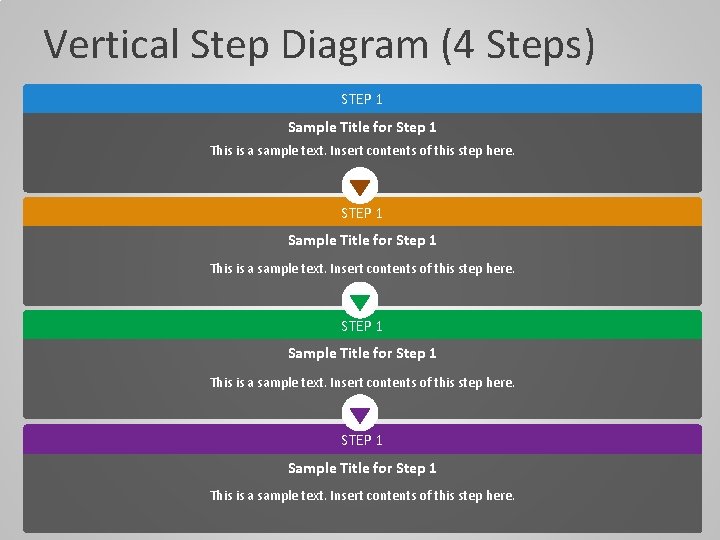 Vertical Step Diagram (4 Steps)

STEP 1

Sample Title for Step 1

This is a sample text. Insert contents of this step here.

STEP 1

Sample Title for Step 1

This is a sample text. Insert contents of this step here.

STEP 1

Sample Title for Step 1

This is a sample text. Insert contents of this step here.

STEP 1

Sample Title for Step 1

This is a sample text. Insert contents of this step here.